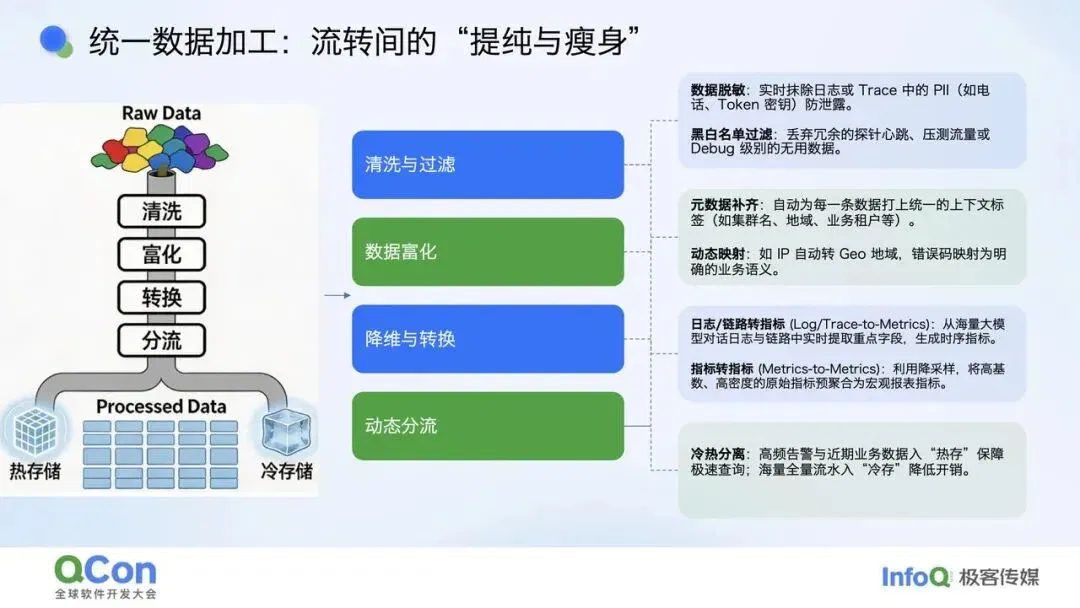 统一数据加工：流转间的“提纯与瘦身”

Raw Data

清洗

富化

转换

分流

Processed Data

热存储

冷存储

清洗与过滤

数据富化

降维与转换

动态分流

**数据脱敏**：实时抹除日志或 Trace 中的 PII（如电话、Token 密钥）防泄露。

**黑白名单过滤**：丢弃冗余的探针心跳、压测流量或 Debug 级别的无用数据。

**元数据补齐**：自动为每一条数据打上统一的上下文标签（如集群名、地域、业务租户等）。

**动态映射**：如 IP 自动转 Geo 地域，错误码映射为明确的业务语义。

**日志/链路转指标** (Log/Trace-to-Metrics)：从海量大模型对话日志与链路中实时提取重点字段，生成时序指标。

**指标转指标** (Metrics-to-Metrics)：利用降采样，将高基数、高密度的原始指标预聚合为宏观报表指标。

**冷热分离**：高频告警与近期业务数据入“热存”保障极速查询；海量全量流水入“冷存”降低开销。

QCon
全球软件开发大会

InfoQ 极客传媒